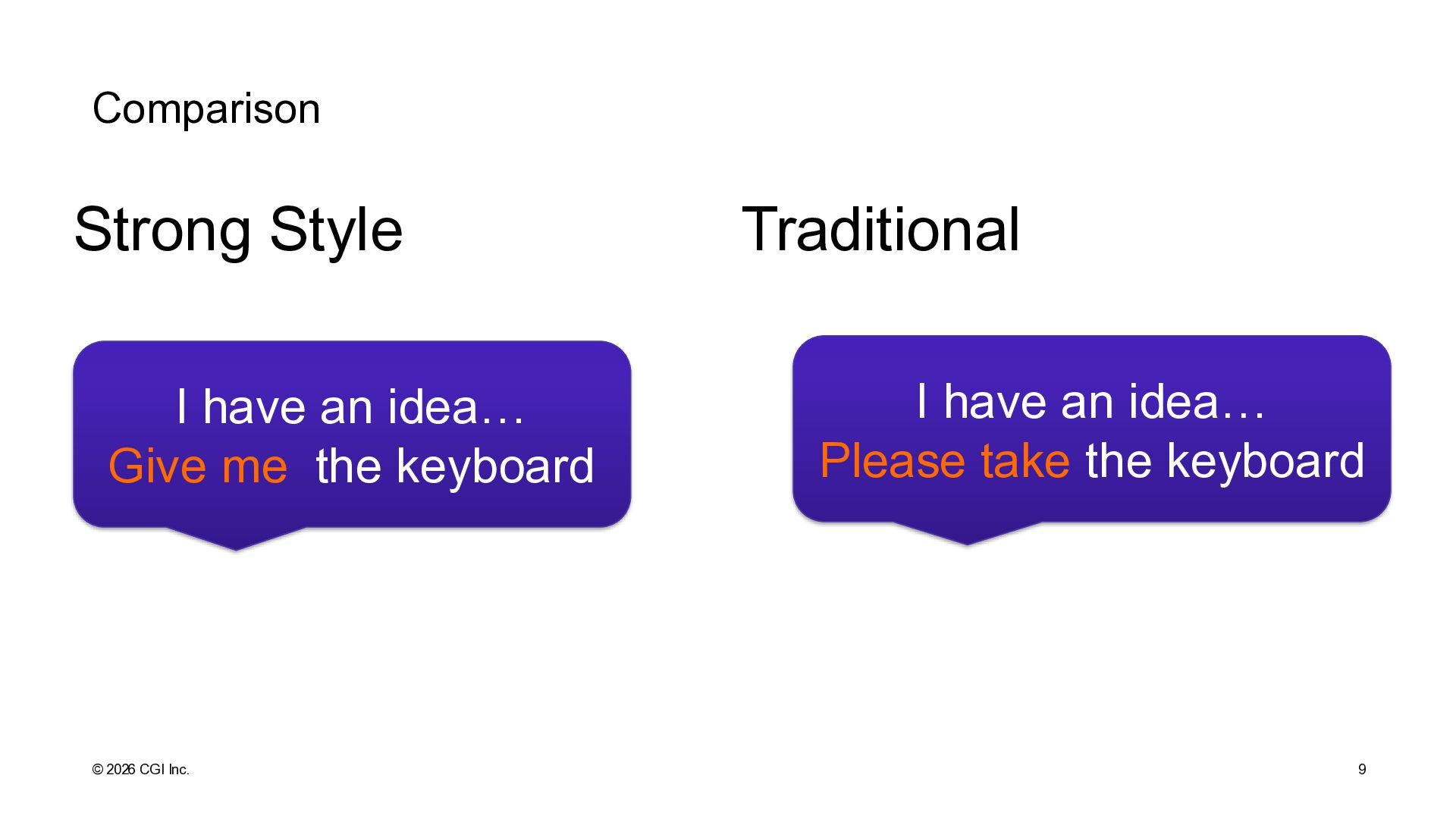 Comparison

Strong Style

I have an idea…
Give me the keyboard

Traditional

I have an idea…
Please take the keyboard

© 2026 CGI Inc.

9